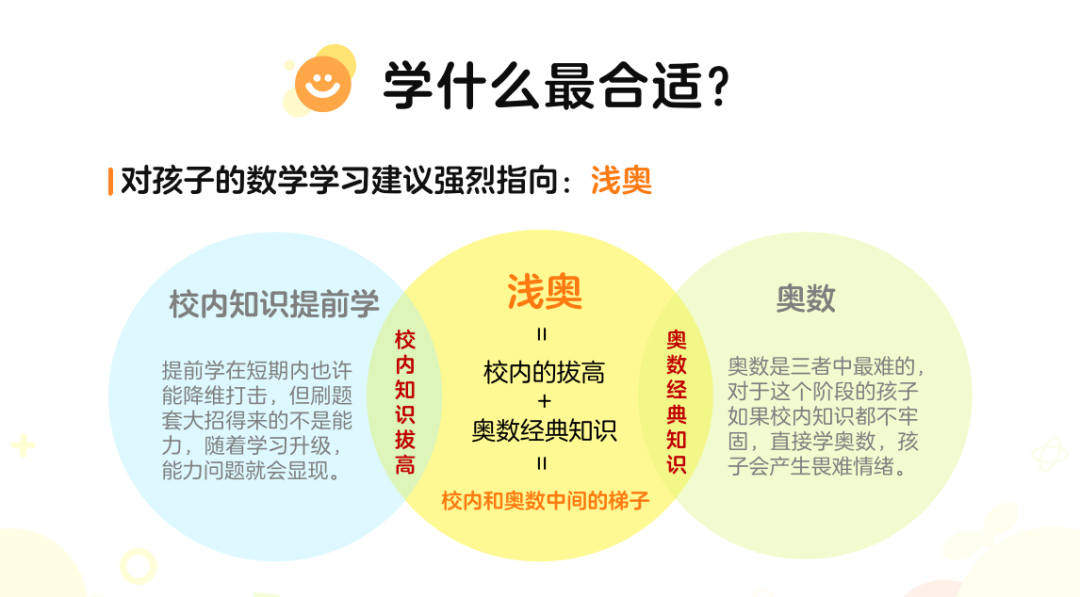 学什么最合适？

对孩子的数学学习建议强烈指向：浅奥

校内知识提前学

提前学在短期内也许能降维打击，但刷题套大招得来的不是能力，随着学习升级，能力问题就会显现。

校内知识拔高

浅奥

=

校内的拔高

+

奥数经典知识

=

校内和奥数中间的梯子

奥数经典知识

奥数

奥数是三者中最难的，对于这个阶段的孩子如果校内知识都不牢固，直接学奥数，孩子会产生畏难情绪。